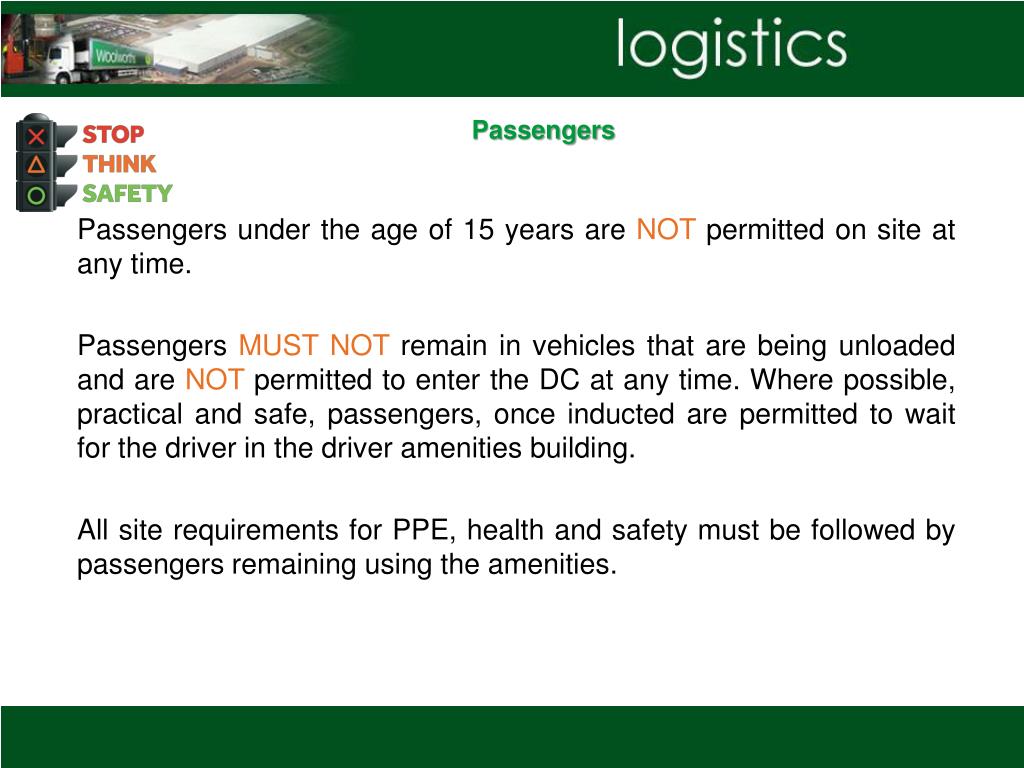 Woolworths

logistics

STOP
THINK
SAFETY

Passengers

Passengers under the age of 15 years are NOT permitted on site at any time.

Passengers MUST NOT remain in vehicles that are being unloaded and are NOT permitted to enter the DC at any time. Where possible, practical and safe, passengers, once inducted are permitted to wait for the driver in the driver amenities building.

All site requirements for PPE, health and safety must be followed by passengers remaining using the amenities.